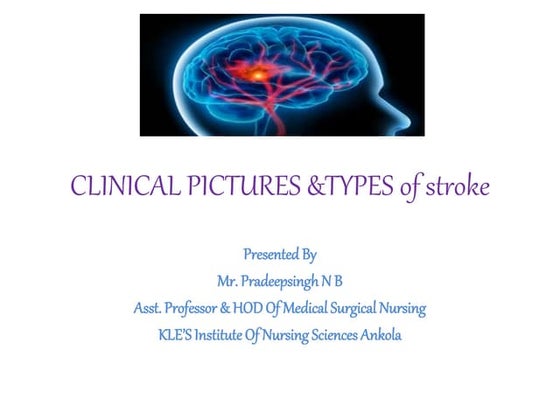 CLINICAL PICTURES &TYPES of stroke

Presented By
Mr. Pradeepsingh N B
Asst. Professor & HOD Of Medical Surgical Nursing
KLE'S Institute Of Nursing Sciences Ankola